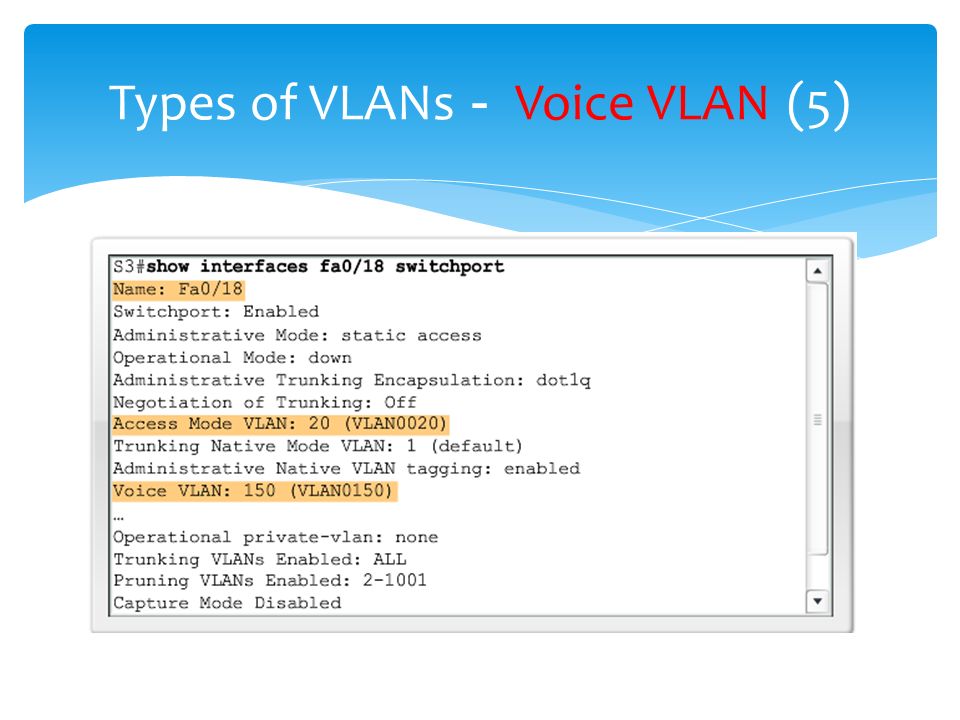 Types of VLANs - Voice VLAN (5)

S3#show interfaces fa0/18 switchport
Name: Fa0/18
Switchport: Enabled
Administrative Mode: static access
Operational Mode: down
Administrative Trunking Encapsulation: dot1q
Negotiation of Trunking: Off
Access Mode VLAN: 20 (VLAN0020)
Trunking Native Mode VLAN: 1 (default)
Administrative Native VLAN tagging: enabled
Voice VLAN: 150 (VLAN0150)
…
Operational private-vlan: none
Trunking VLANs Enabled: ALL
Pruning VLANs Enabled: 2-1001
Capture Mode Disabled